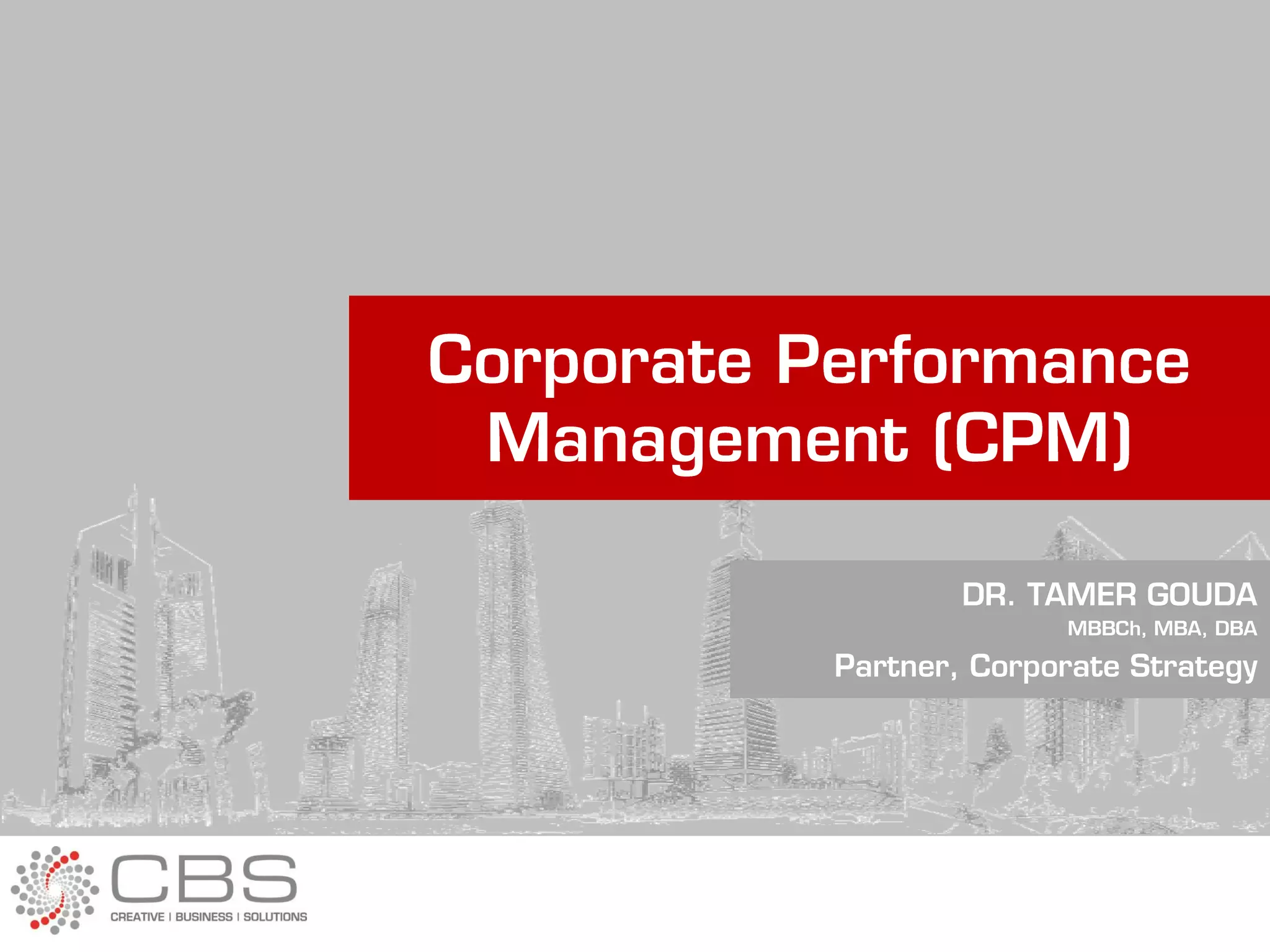 Corporate Performance Management (CPM)

DR. TAMER GOUDA
MBBCh, MBA, DBA
Partner, Corporate Strategy

CBS
CREATIVE | BUSINESS | SOLUTIONS